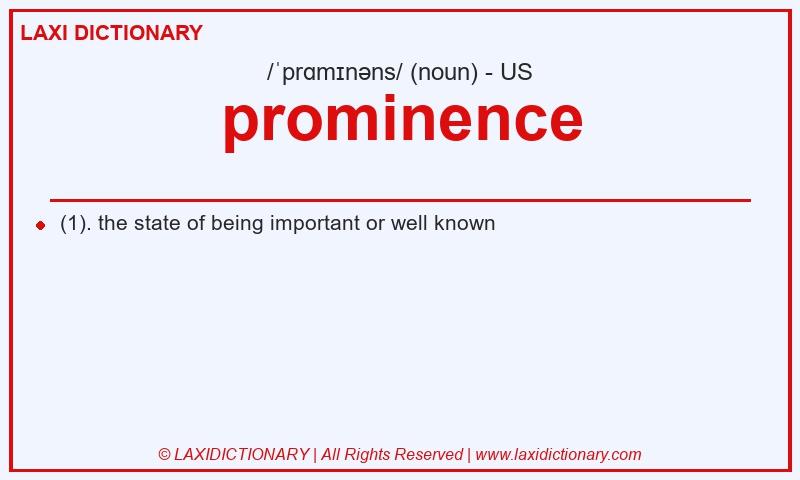 LAXI DICTIONARY

/ˈprɑmɪnəns/ (noun) - US

prominence

(1). the state of being important or well known

© LAXIDICTIONARY | All Rights Reserved | www.laxidictionary.com